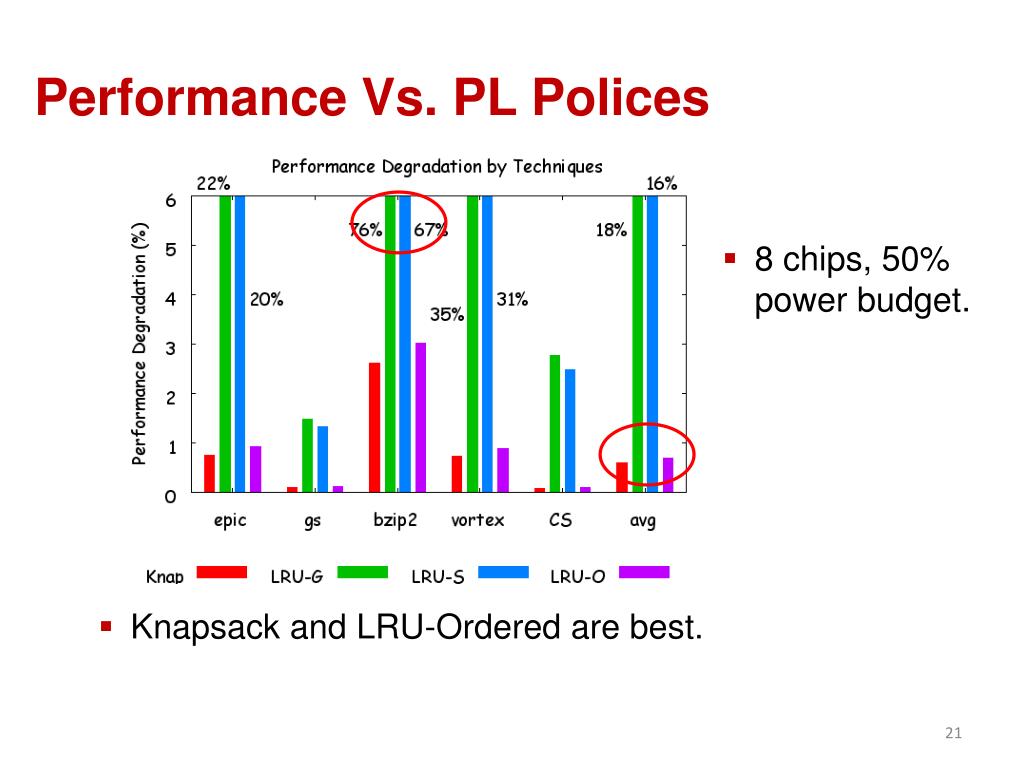 Performance Vs. PL Polices

Performance Degradation by Techniques

Performance Degradation (%)

6
5
4
3
2
1
0

22%
20%
76%
67%
35%
31%
18%
16%

epic gs bzip2 vortex CS avg

Knap LRU-G LRU-S LRU-O

▪ 8 chips, 50% power budget.

▪ Knapsack and LRU-Ordered are best.

21